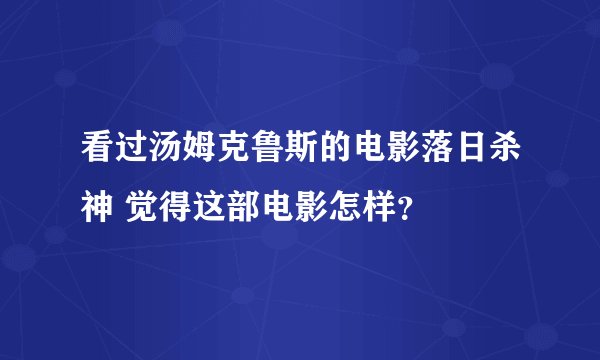 看过汤姆克鲁斯的电影落日杀神 觉得这部电影怎样?